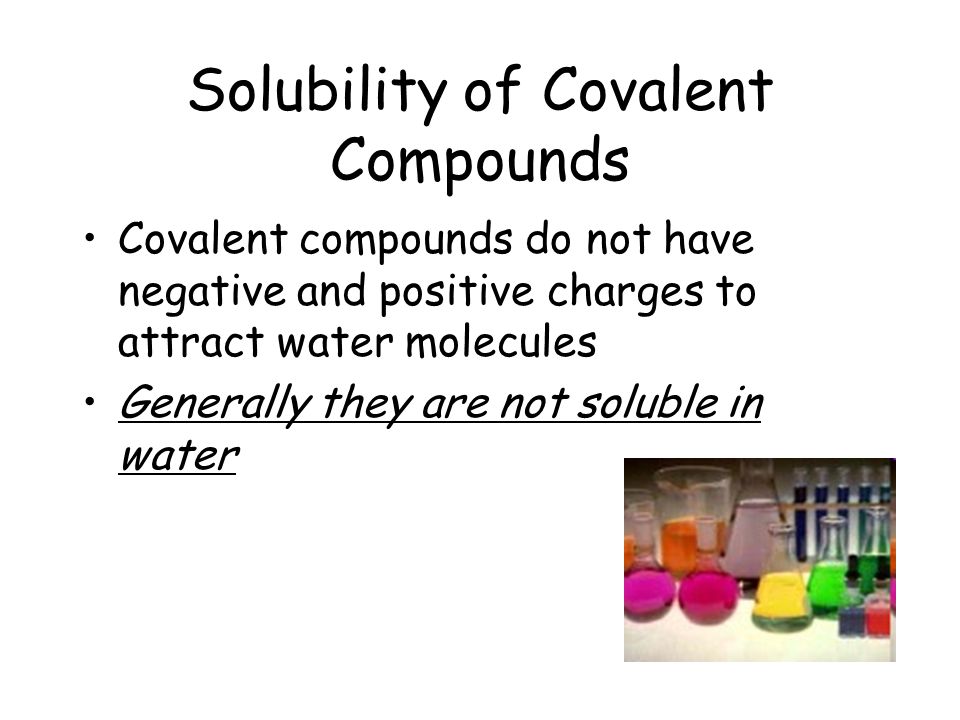 Solubility of Covalent Compounds

• Covalent compounds do not have negative and positive charges to attract water molecules

• Generally they are not soluble in water